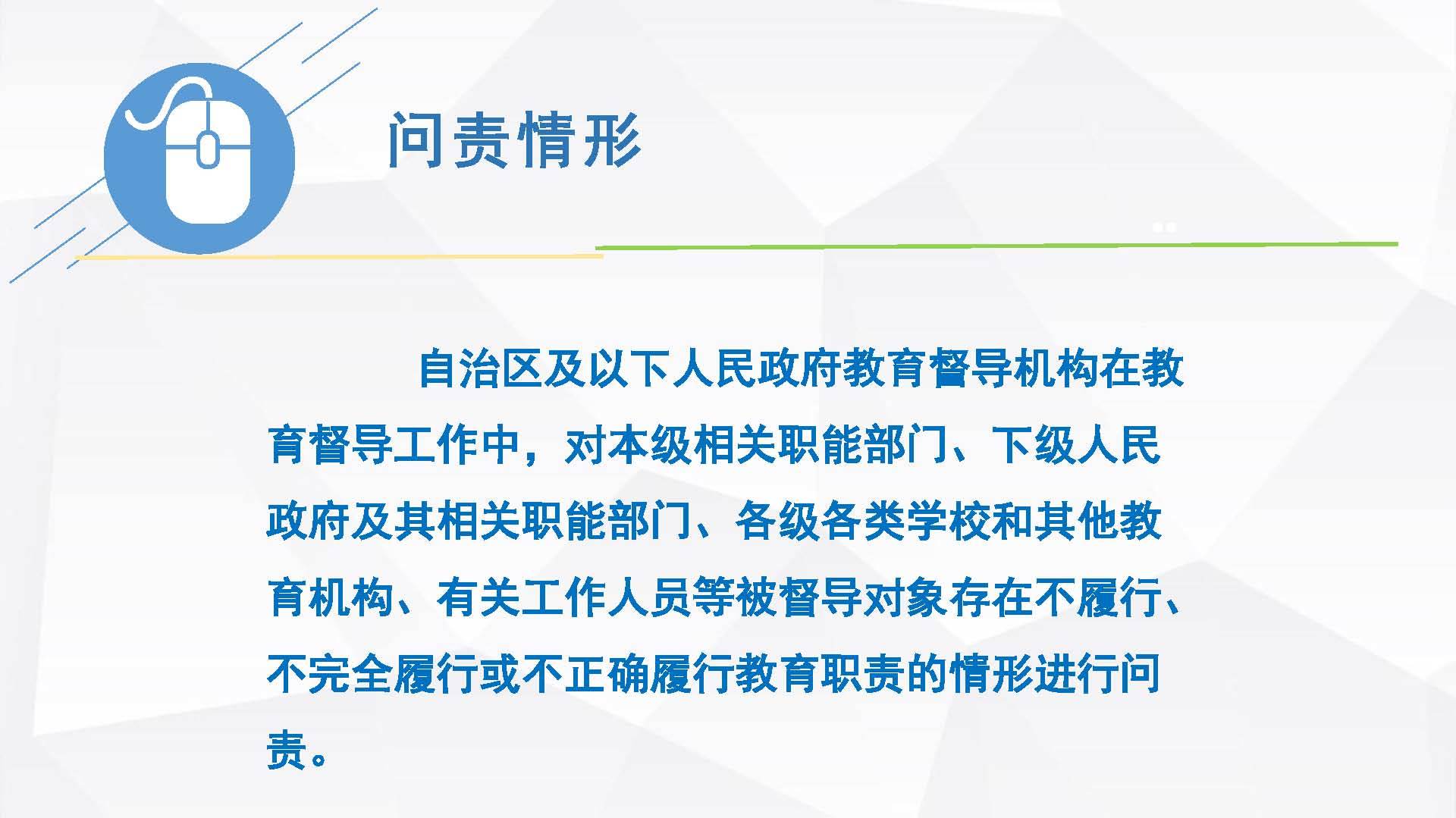 问责情形

自治区及以下人民政府教育督导机构在教育督导工作中，对本级相关职能部门、下级人民政府及其相关职能部门、各级各类学校和其他教育机构、有关工作人员等被督导对象存在不履行、不完全履行或不正确履行教育职责的情形进行问责。